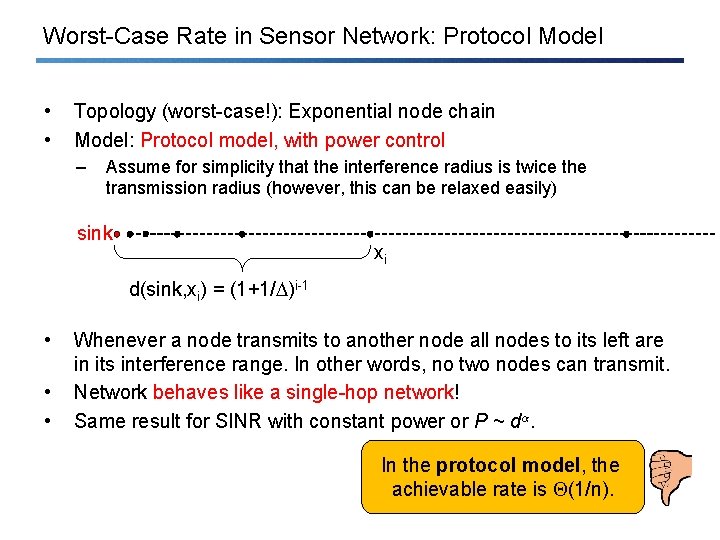 Worst-Case Rate in Sensor Network: Protocol Model

• Topology (worst-case!): Exponential node chain
• Model: Protocol model, with power control
– Assume for simplicity that the interference radius is twice the transmission radius (however, this can be relaxed easily)

sink

$x_i$

$d(sink,x_i) = (1+1/\Delta)^{i-1}$

• Whenever a node transmits to another node all nodes to its left are in its interference range. In other words, no two nodes can transmit.
• Network behaves like a single-hop network!
• Same result for SINR with constant power or $P \sim d^{\alpha}$.

In the protocol model, the achievable rate is $\Theta(1/n)$.